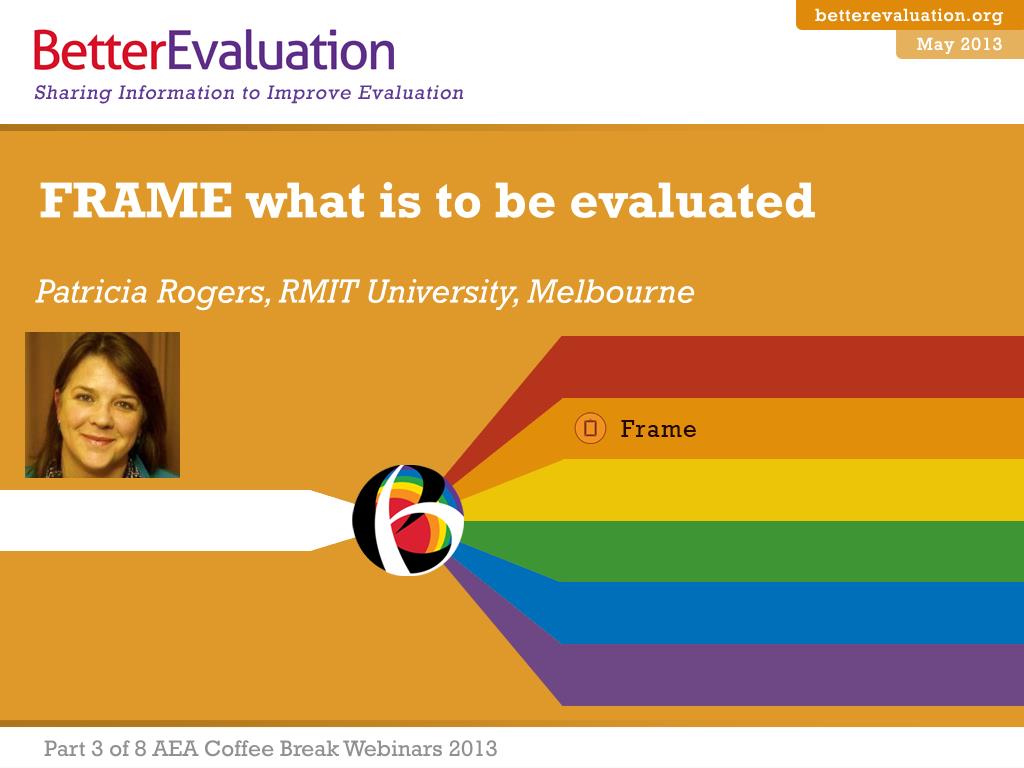 BetterEvaluation
Sharing Information to Improve Evaluation

betterevaluation.org
May 2013

FRAME what is to be evaluated

Patricia Rogers, RMIT University, Melbourne

Frame

Part 3 of 8 AEA Coffee Break Webinars 2013